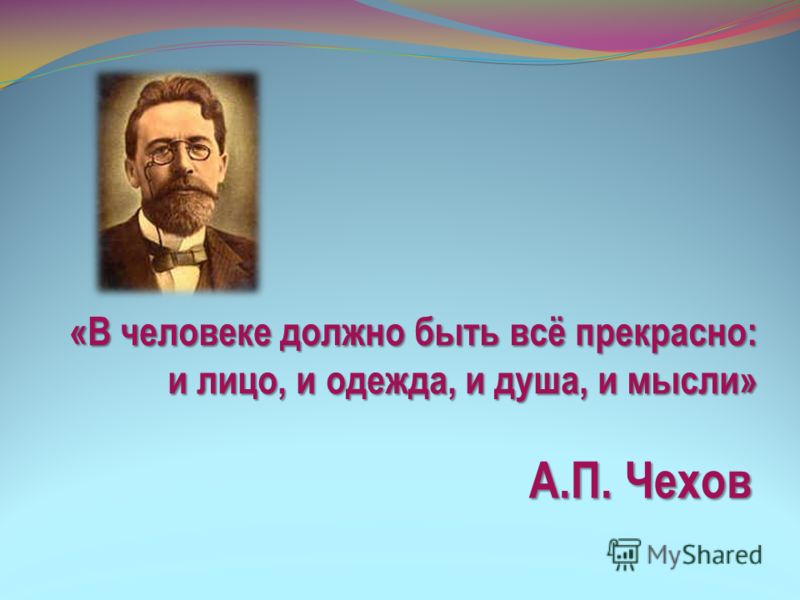 «В человеке должно быть всё прекрасно: и лицо, и одежда, и душа, и мысли»

А.П. Чехов

MyShared